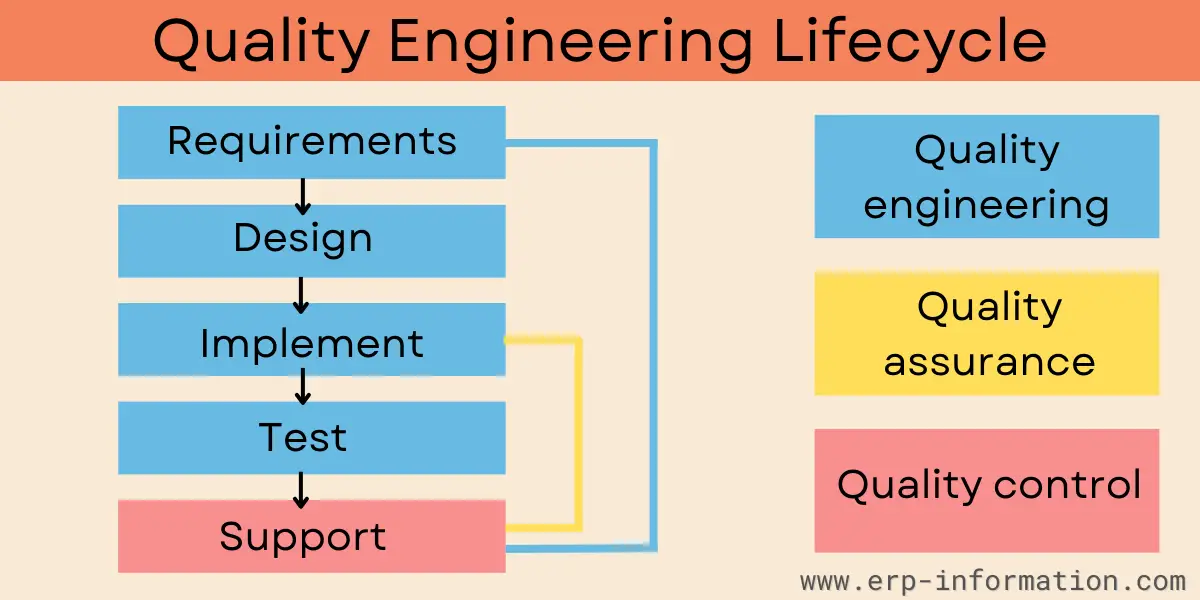 Quality Engineering Lifecycle

Requirements

Design

Implement

Test

Support

Quality engineering

Quality assurance

Quality control

www.erp-information.com